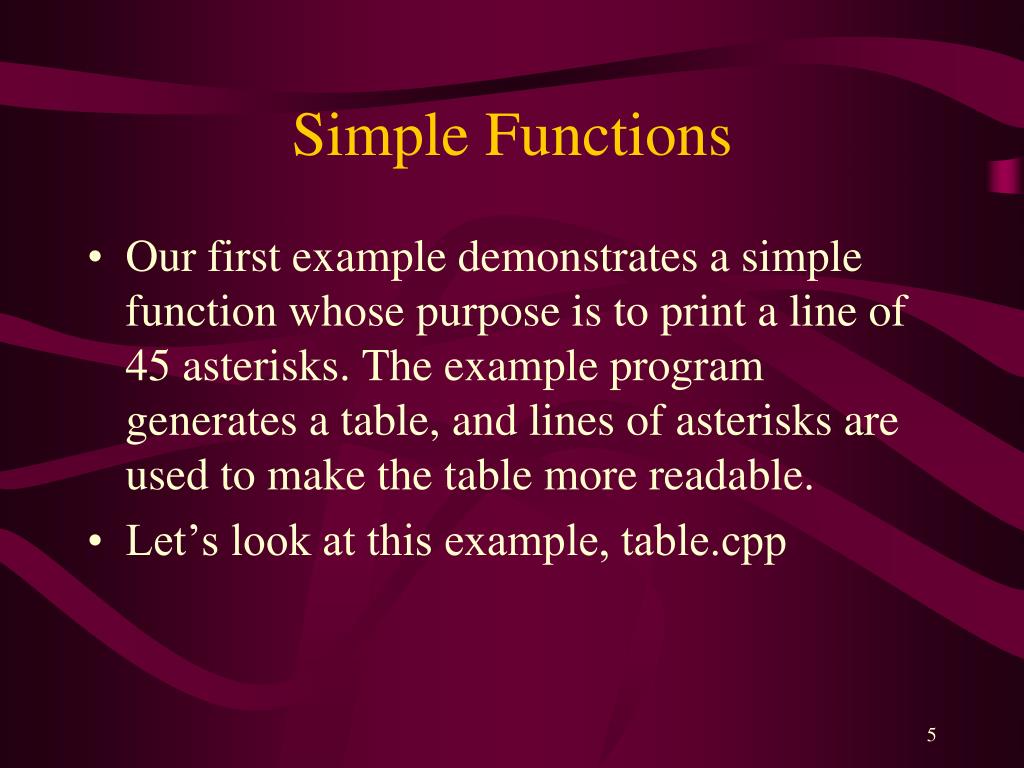 Simple Functions

• Our first example demonstrates a simple function whose purpose is to print a line of 45 asterisks. The example program generates a table, and lines of asterisks are used to make the table more readable.
• Let’s look at this example, table.cpp

5